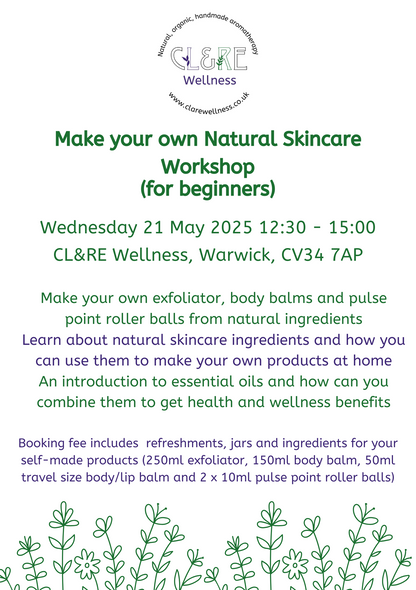 Natural, organic, handmade aromatherapy
CL&RE
Wellness
www.clarewellness.co.uk

Make your own Natural Skincare Workshop
(for beginners)

Wednesday 21 May 2025 12:30 - 15:00
CL&RE Wellness, Warwick, CV34 7AP

Make your own exfoliator, body balms and pulse point roller balls from natural ingredients
Learn about natural skincare ingredients and how you can use them to make your own products at home
An introduction to essential oils and how can you combine them to get health and wellness benefits

Booking fee includes refreshments, jars and ingredients for your self-made products (250ml exfoliator, 150ml body balm, 50ml travel size body/lip balm and 2 x 10ml pulse point roller balls)